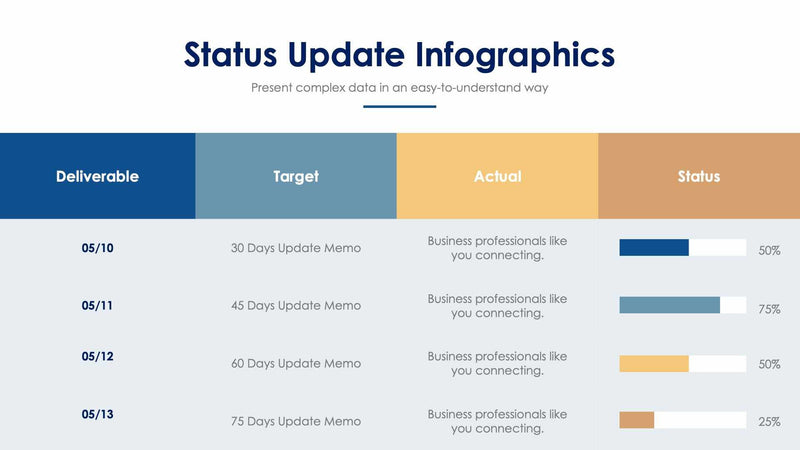 Status Update Infographics

Present complex data in an easy-to-understand way

| Deliverable | Target | Actual | Status |
|---|---|---|---|
| 05/10 | 30 Days Update Memo | Business professionals like you connecting. | 50% |
| 05/11 | 45 Days Update Memo | Business professionals like you connecting. | 75% |
| 05/12 | 60 Days Update Memo | Business professionals like you connecting. | 50% |
| 05/13 | 75 Days Update Memo | Business professionals like you connecting. | 25% |